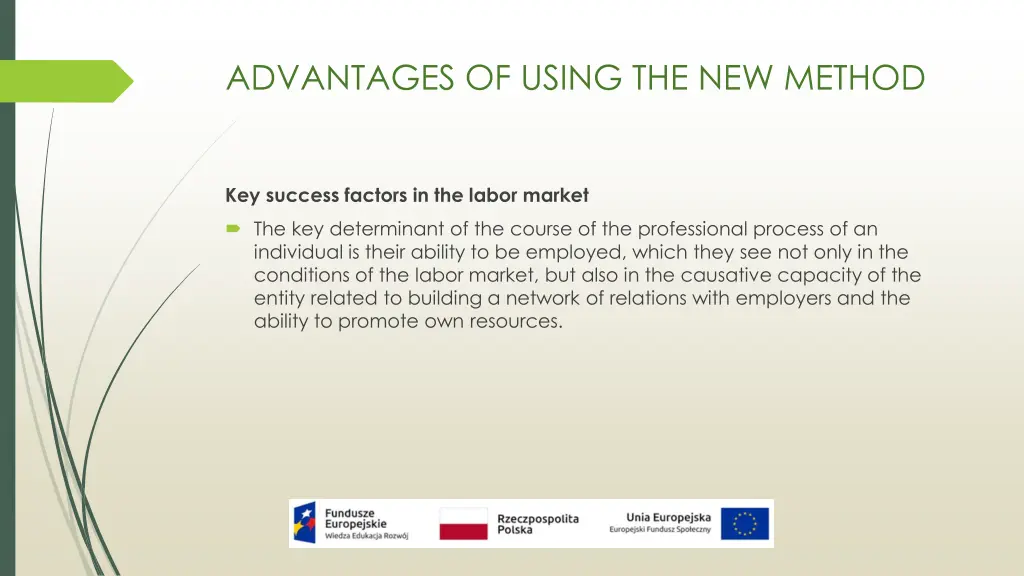 ADVANTAGES OF USING THE NEW METHOD

Key success factors in the labor market

The key determinant of the course of the professional process of an individual is their ability to be employed, which they see not only in the conditions of the labor market, but also in the causative capacity of the entity related to building a network of relations with employers and the ability to promote own resources.

Fundusze Europejskie
Wiedza Edukacja Rozwój

Rzeczpospolita Polska

Unia Europejska
Europejski Fundusz Społeczny